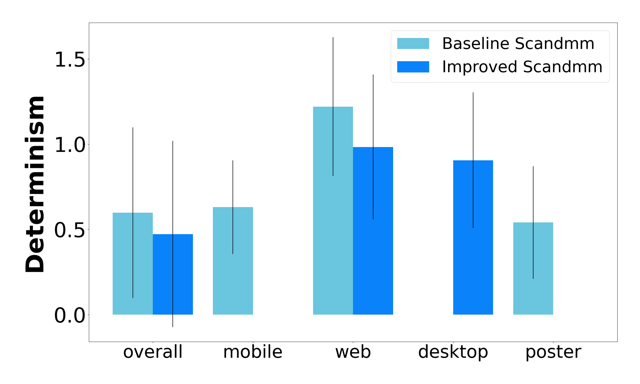 Baseline Scandmm
Improved Scandmm

Determinism

1.5
1.0
0.5
0.0

overall
mobile
web
desktop
poster